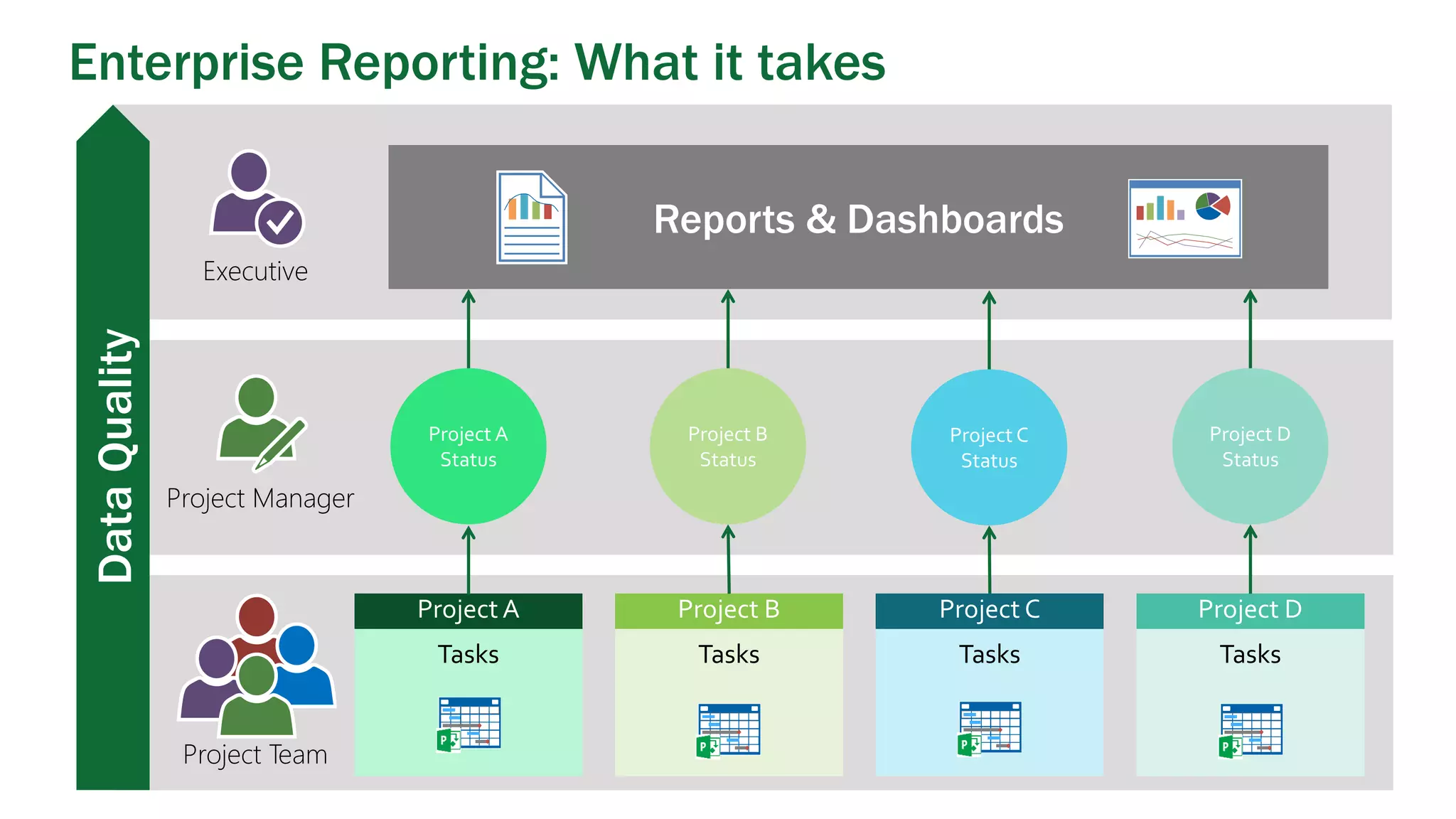 Enterprise Reporting: What it takes

Data Quality

Executive

Reports & Dashboards

Project Manager

Project A Status

Project B Status

Project C Status

Project D Status

Project Team

Project A
Tasks

Project B
Tasks

Project C
Tasks

Project D
Tasks